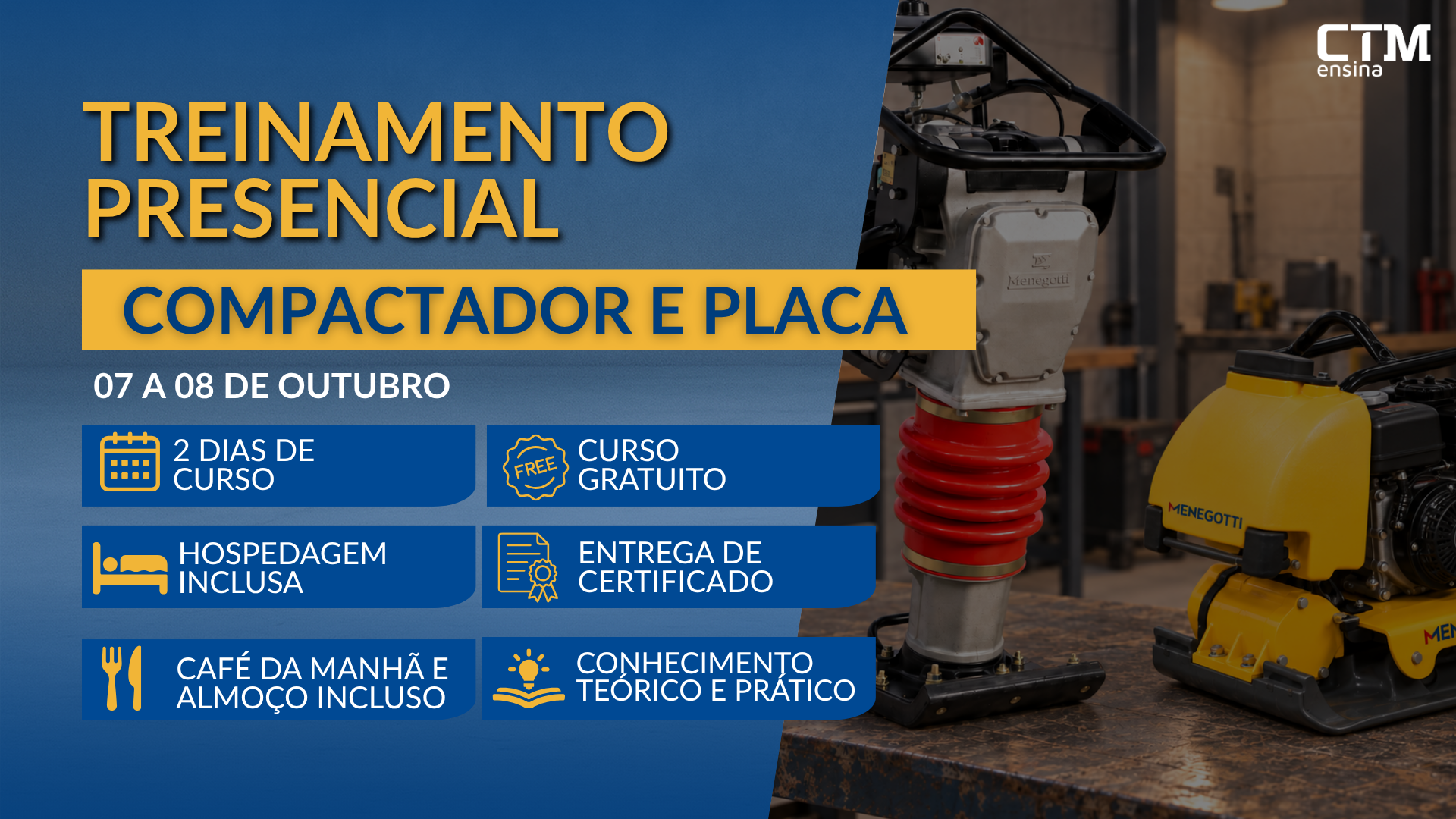 CTM
ensina

TREINAMENTO PRESENCIAL

COMPACTADOR E PLACA

07 A 08 DE OUTUBRO

2 DIAS DE CURSO

FREE

CURSO GRATUITO

HOSPEDAGEM INCLUSA

ENTREGA DE CERTIFICADO

CAFÉ DA MANHÃ E ALMOÇO INCLUSO

CONHECIMENTO TEÓRICO E PRÁTICO

Menegotti

MENEGOTTI

MEN